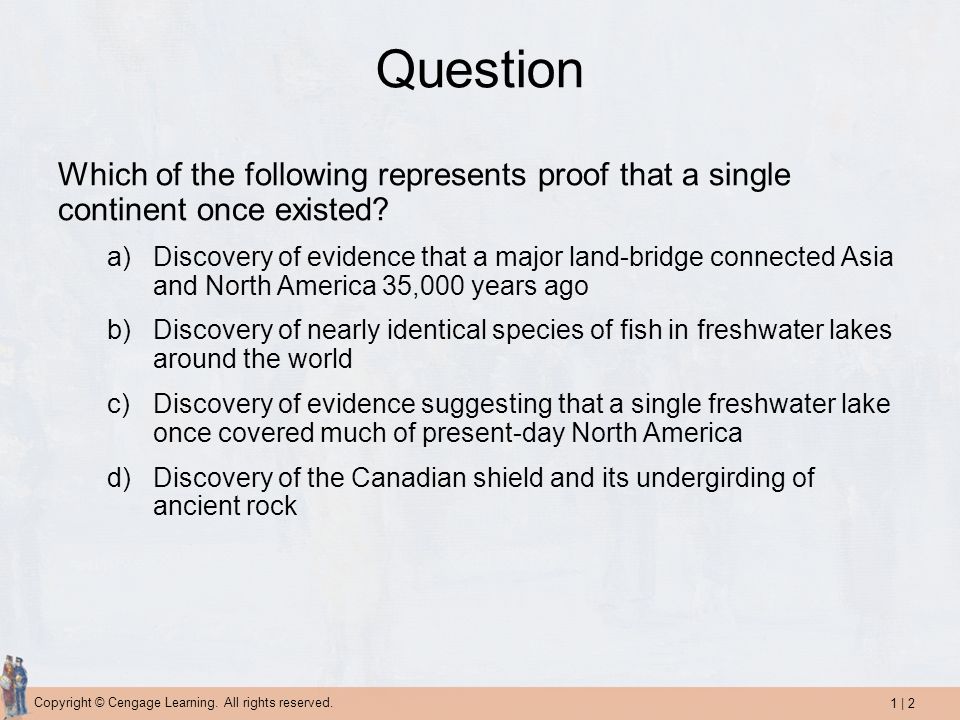 Question

Which of the following represents proof that a single continent once existed?

a) Discovery of evidence that a major land-bridge connected Asia and North America 35,000 years ago

b) Discovery of nearly identical species of fish in freshwater lakes around the world

c) Discovery of evidence suggesting that a single freshwater lake once covered much of present-day North America

d) Discovery of the Canadian shield and its undergirding of ancient rock

Copyright © Cengage Learning. All rights reserved.

1 | 2